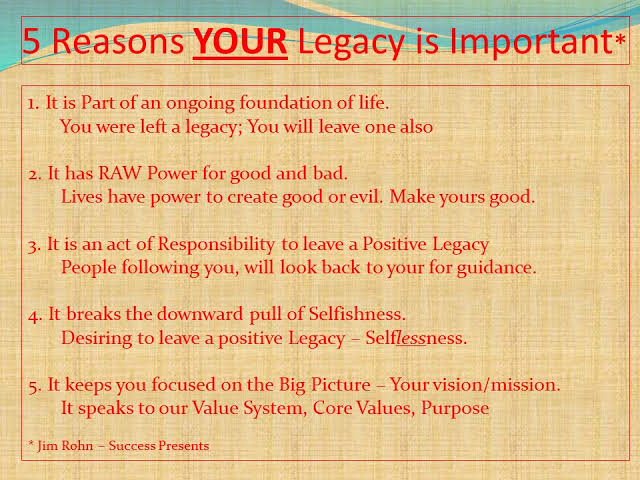 5 Reasons YOUR Legacy is Important*

1. It is Part of an ongoing foundation of life.
You were left a legacy; You will leave one also

2. It has RAW Power for good and bad.
Lives have power to create good or evil. Make yours good.

3. It is an act of Responsibility to leave a Positive Legacy
People following you, will look back to your for guidance.

4. It breaks the downward pull of Selfishness.
Desiring to leave a positive Legacy – Selflessness.

5. It keeps you focused on the Big Picture – Your vision/mission.
It speaks to our Value System, Core Values, Purpose

* Jim Rohn – Success Presents